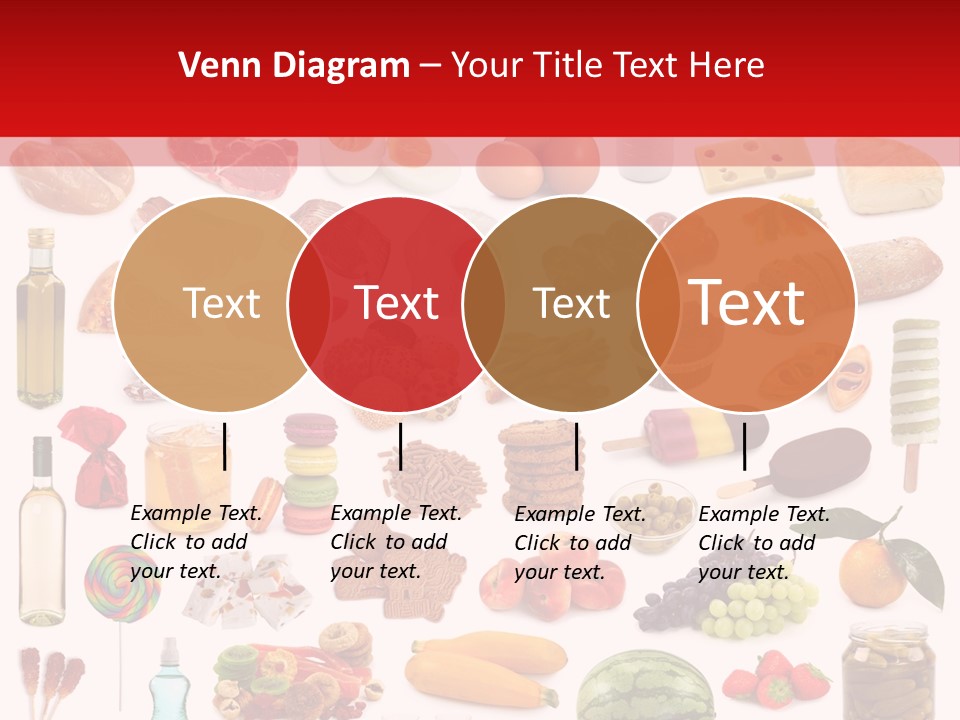 Venn Diagram – Your Title Text Here

Text

Text

Text

Text

Example Text. Click to add your text.

Example Text. Click to add your text.

Example Text. Click to add your text.

Example Text. Click to add your text.